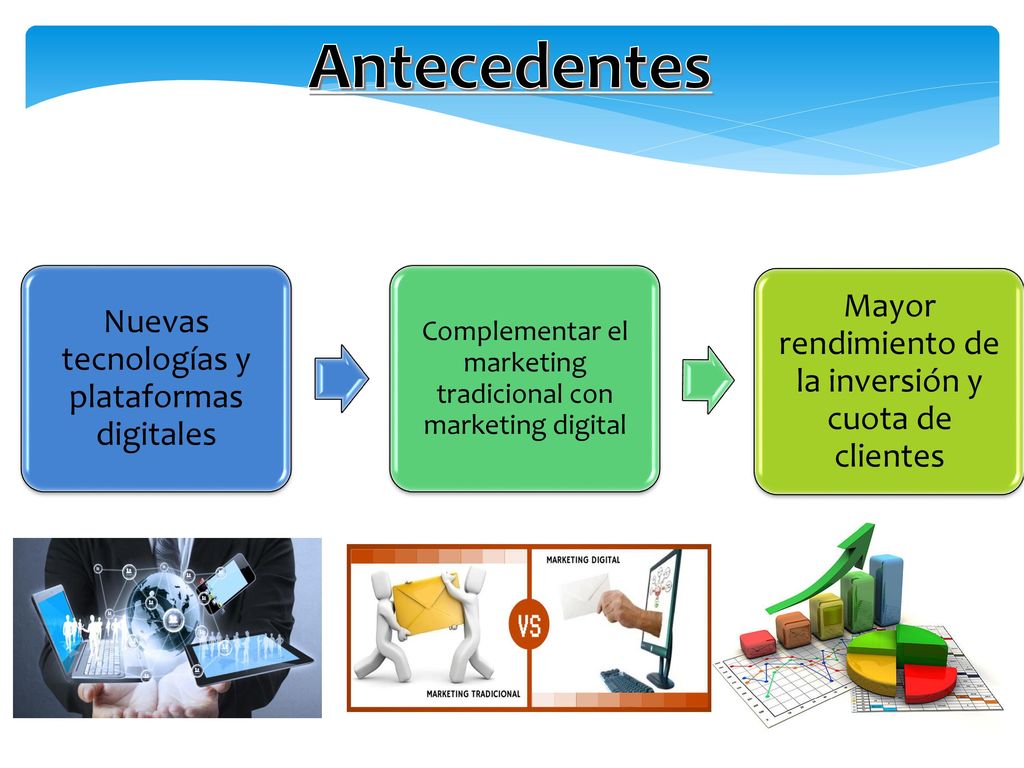 Antecedentes

Nuevas tecnologías y plataformas digitales

Complementar el marketing tradicional con marketing digital

Mayor rendimiento de la inversión y cuota de clientes

MARKETING DIGITAL

VS

MARKETING TRADICIONAL